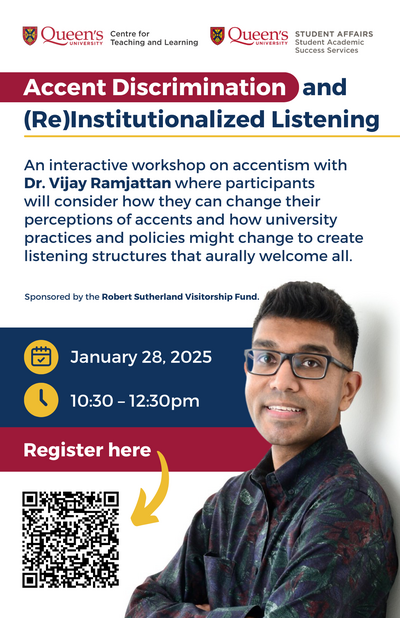 Queen's UNIVERSITY Centre for Teaching and Learning

Queen's UNIVERSITY STUDENT AFFAIRS Student Academic Success Services

Accent Discrimination and (Re)Institutionalized Listening

An interactive workshop on accentism with Dr. Vijay Ramjattan where participants will consider how they can change their perceptions of accents and how university practices and policies might change to create listening structures that aurally welcome all.

Sponsored by the Robert Sutherland Visitorship Fund.

January 28, 2025

10:30 – 12:30pm

Register here